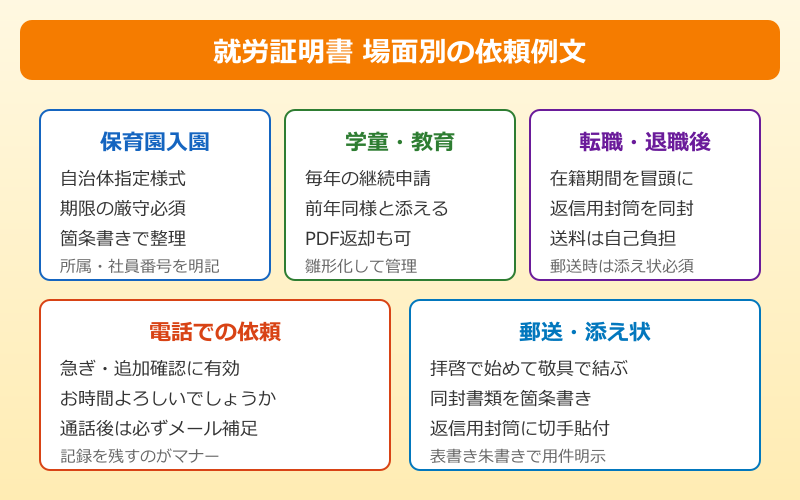 就労証明書 場面別の依頼例文

保育園入園

自治体指定様式

期限の厳守必須

箇条書きで整理

所属・社員番号を明記

学童・教育

毎年の継続申請

前年同様と添える

PDF返却も可

雛形化して管理

転職・退職後

在籍期間を冒頭に

返信用封筒を同封

送料は自己負担

郵送時は添え状必須

電話での依頼

急ぎ・追加確認に有効

お時間よろしいでしょうか

通話後は必ずメール補足

記録を残すのがマナー

郵送・添え状

拝啓で始めて敬具で結ぶ

同封書類を箇条書き

返信用封筒に切手貼付

表書き朱書きで用件明示